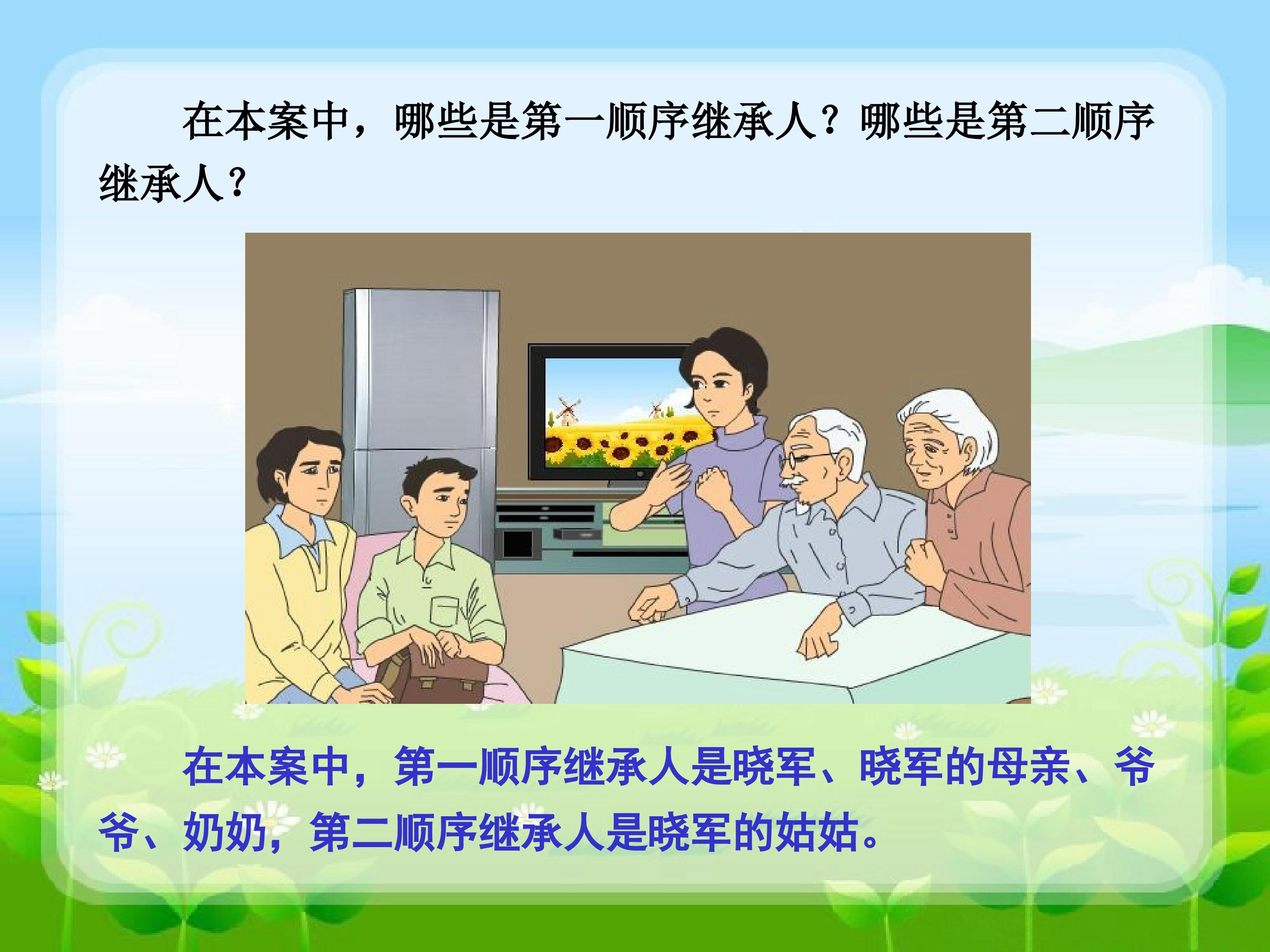 在本案中，哪些是第一顺序继承人？哪些是第二顺序继承人？

在本案中，第一顺序继承人是晓军、晓军的母亲、爷爷、奶奶，第二顺序继承人是晓军的姑姑。